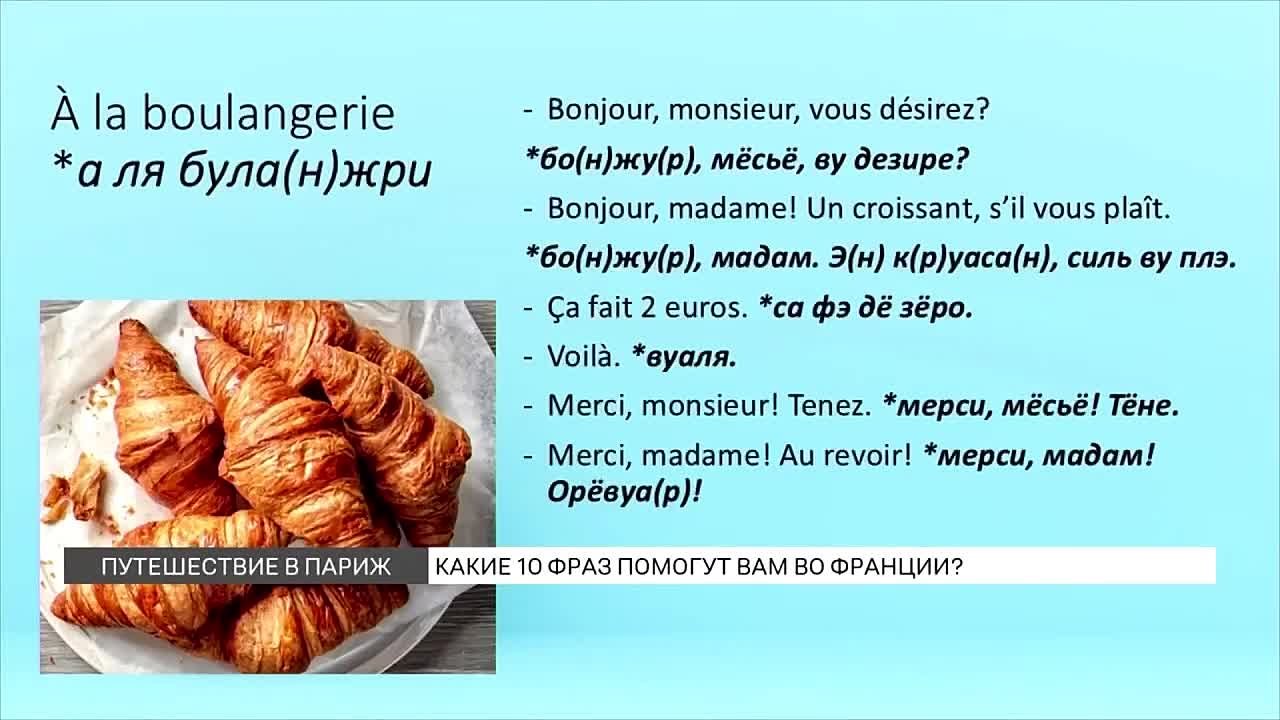 À la boulangerie
*а ля була(н)жри

- Bonjour, monsieur, vous désirez?

*бо(н)жу(р), мёсьё, ву дезире?

- Bonjour, madame! Un croissant, s'il vous plaît.

*бо(н)жу(р), мадам. Э(н) к(р)уаса(н), силь ву плэ.

- Ça fait 2 euros. *са фэ дё зёро.

- Voilà. *вуаля.

- Merci, monsieur! Tenez. *мерси, мёсьё! Тёне.

- Merci, madame! Au revoir! *мерси, мадам! Орёвуа(р)!

ПУТЕШЕСТВИЕ В ПАРИЖ

КАКИЕ 10 ФРАЗ ПОМОГУТ ВАМ ВО ФРАНЦИИ?